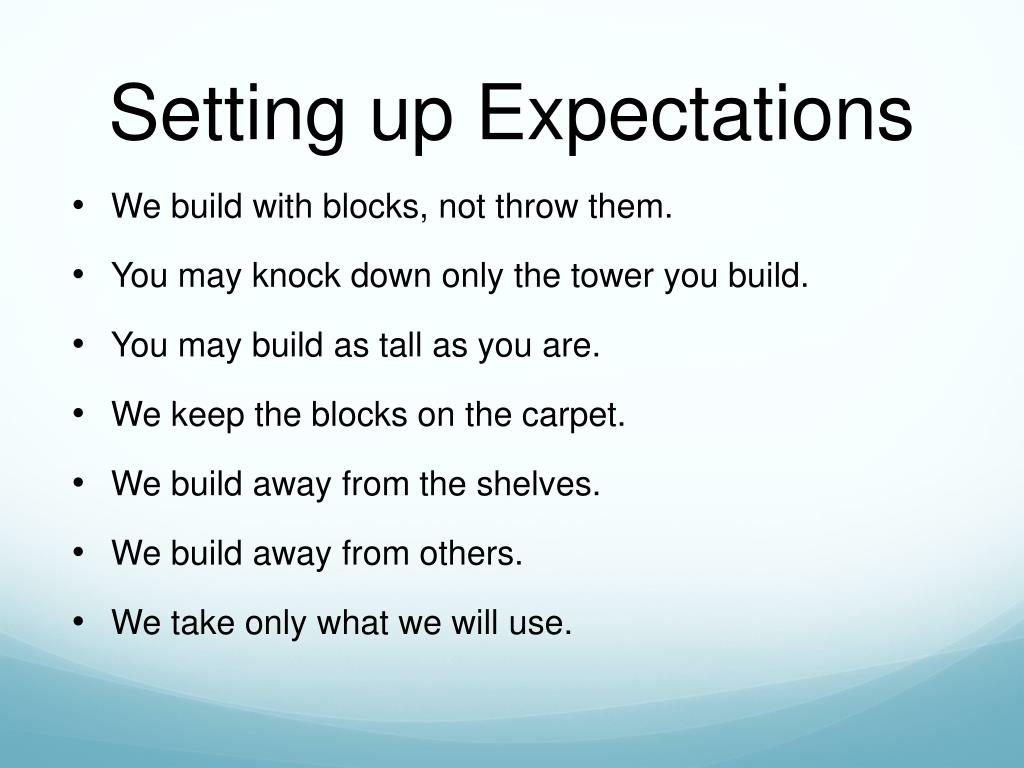 Setting up Expectations

• We build with blocks, not throw them.
• You may knock down only the tower you build.
• You may build as tall as you are.
• We keep the blocks on the carpet.
• We build away from the shelves.
• We build away from others.
• We take only what we will use.